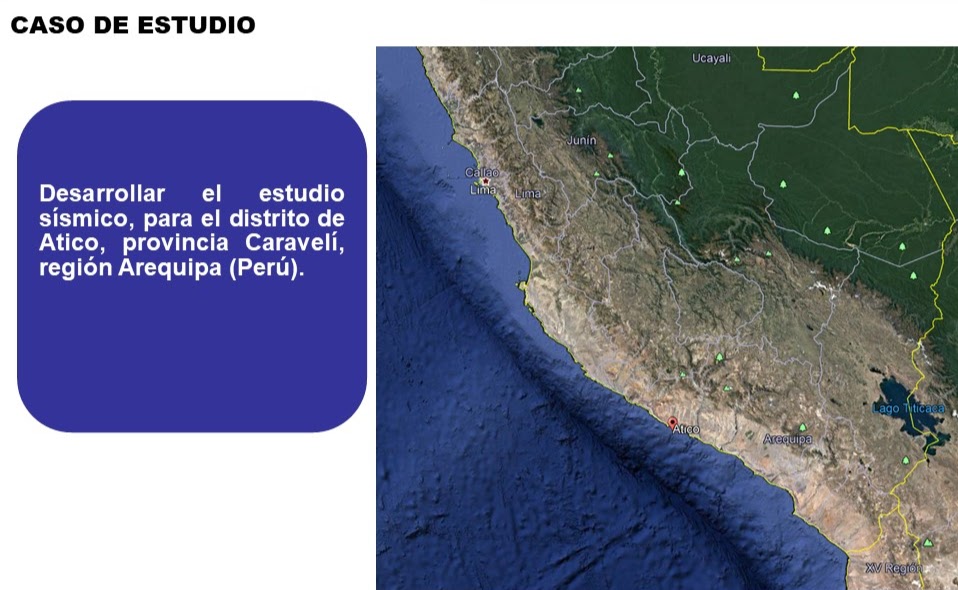 CASO DE ESTUDIO

Desarrollar el estudio sísmico, para el distrito de Atico, provincia Caravelí, región Arequipa (Perú).

Ucayali
Junín
Callao
Lima
Lima
Lago Titicaca
Atico
Arequipa
XV Región